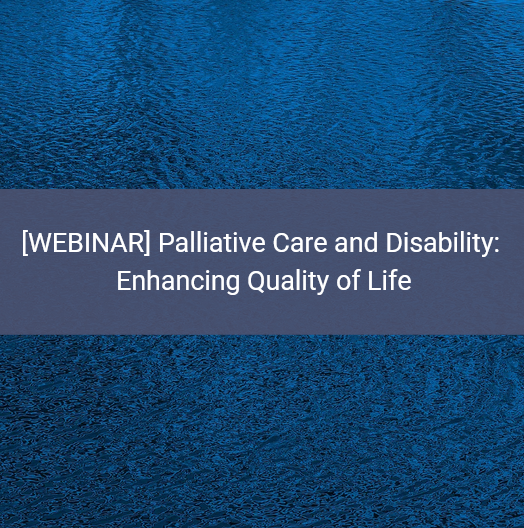 [WEBINAR] Palliative Care and Disability: Enhancing Quality of Life